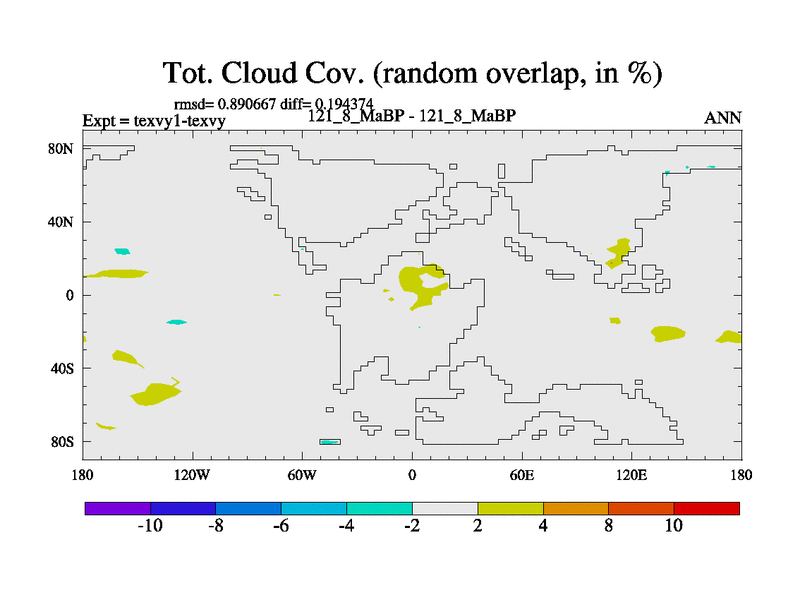 Tot. Cloud Cov. (random overlap, in %)

rmsd= 0.890667 diff= 0.194374

Expt = texvy1-texvy

121_8_MaBP - 121_8_MaBP

ANN

80N
40N
0
40S
80S

180
120W
60W
0
60E
120E
180

-10
-8
-6
-4
-2
2
4
8
10